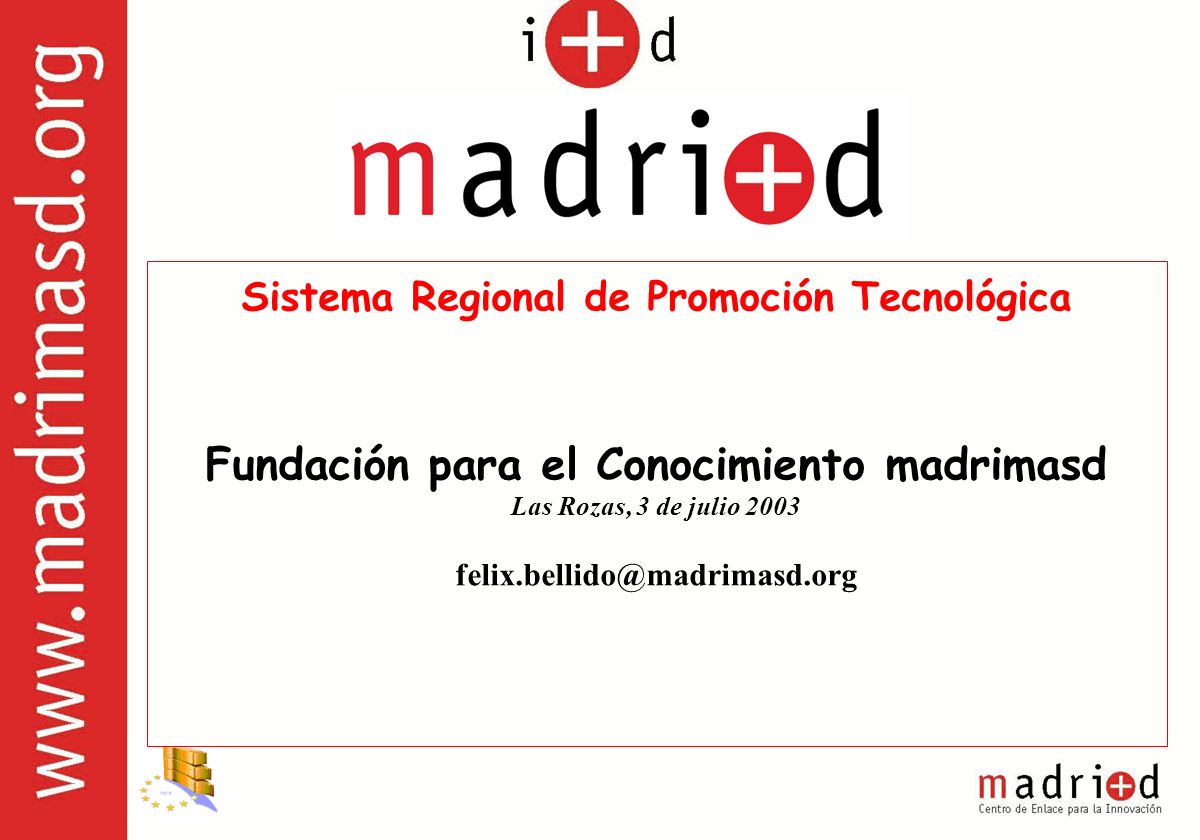 www.madrimasd.org

i+d

madri+d

Sistema Regional de Promoción Tecnológica

Fundación para el Conocimiento madrimasd
Las Rozas, 3 de julio 2003

felix.bellido@madrimasd.org

madri+d
Centro de Enlace para la Innovación